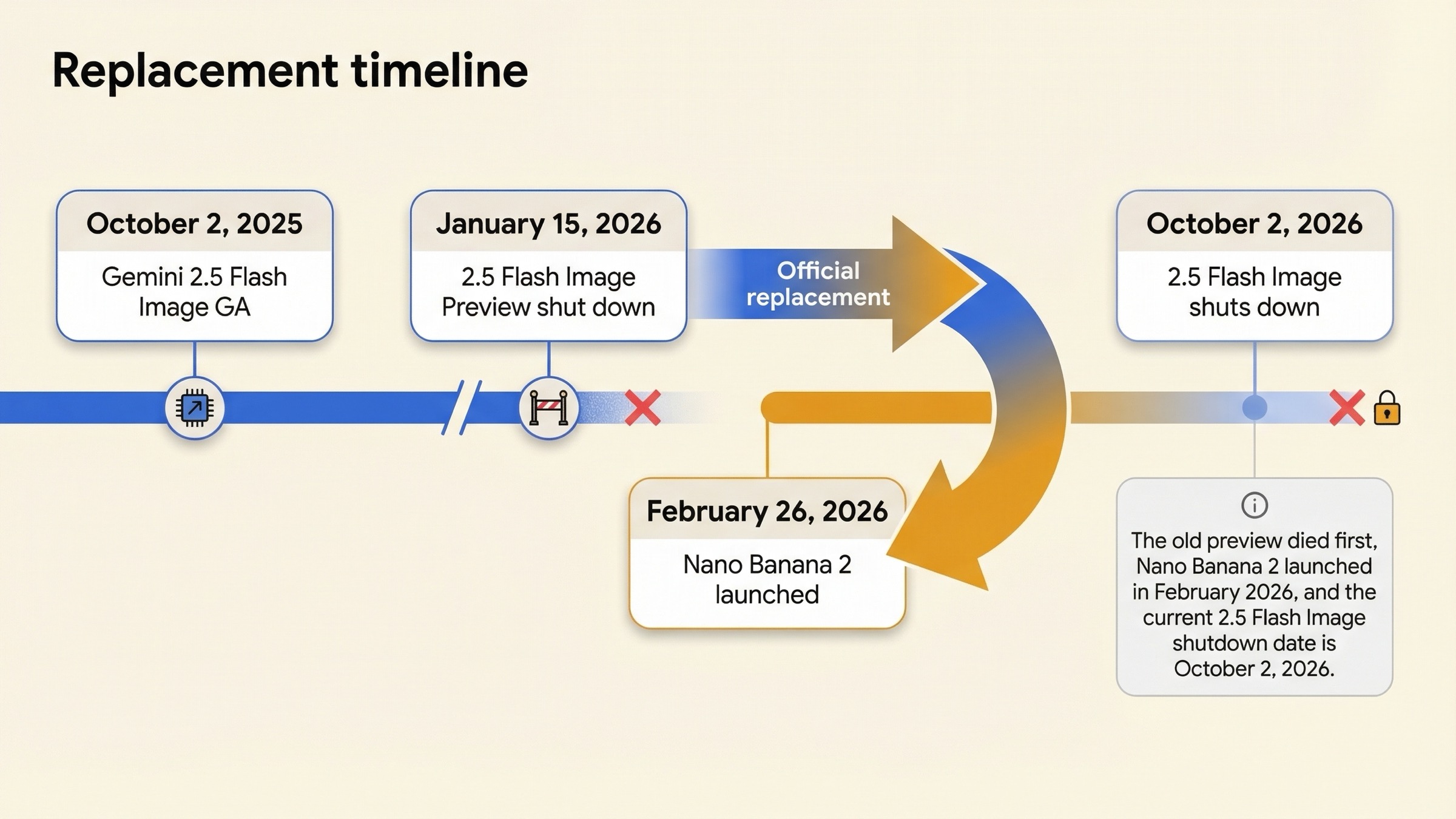 Replacement timeline

October 2, 2025

Gemini 2.5 Flash Image GA

January 15, 2026

2.5 Flash Image Preview shut down

Official replacement

October 2, 2026

2.5 Flash Image shuts down

February 26, 2026

Nano Banana 2 launched

The old preview died first, Nano Banana 2 launched in February 2026, and the current 2.5 Flash Image shutdown date is October 2, 2026.